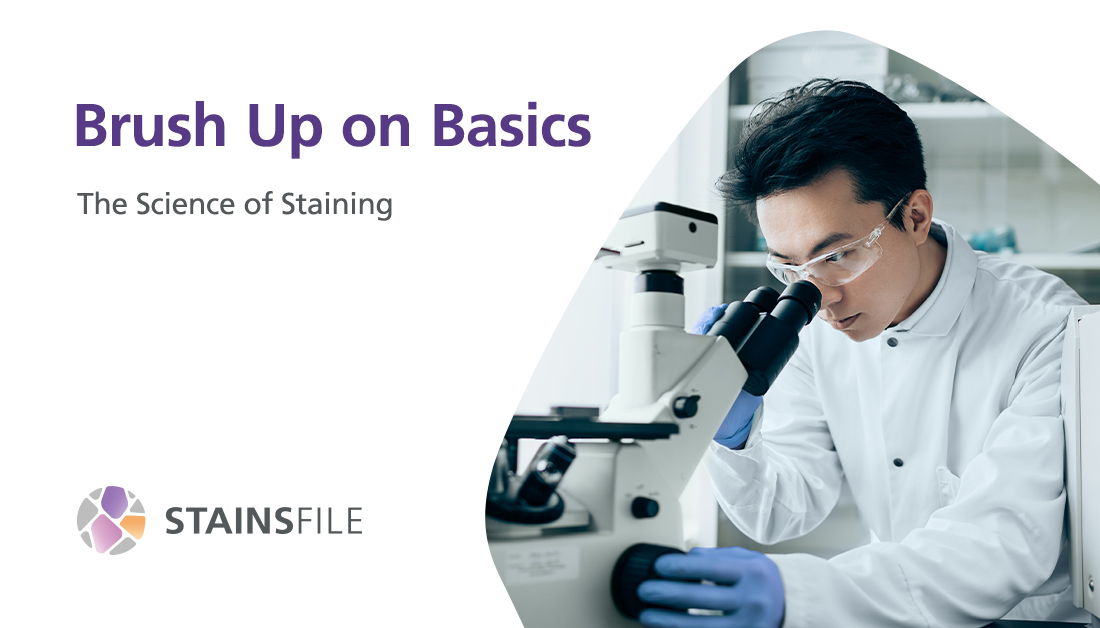 Brush Up on Basics

The Science of Staining

STAINSFILE